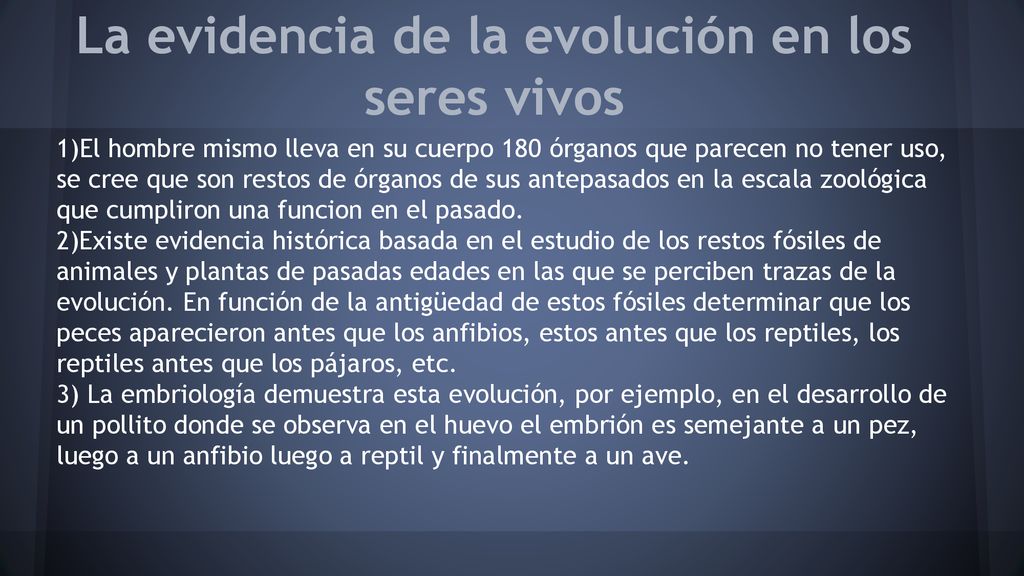 La evidencia de la evolución en los seres vivos

1)El hombre mismo lleva en su cuerpo 180 órganos que parecen no tener uso, se cree que son restos de órganos de sus antepasados en la escala zoológica que cumpliron una funcion en el pasado.
2)Existe evidencia histórica basada en el estudio de los restos fósiles de animales y plantas de pasadas edades en las que se perciben trazas de la evolución. En función de la antigüedad de estos fósiles determinar que los peces aparecieron antes que los anfibios, estos antes que los reptiles, los reptiles antes que los pájaros, etc.
3) La embriología demuestra esta evolución, por ejemplo, en el desarrollo de un pollito donde se observa en el huevo el embrión es semejante a un pez, luego a un anfibio luego a reptil y finalmente a un ave.